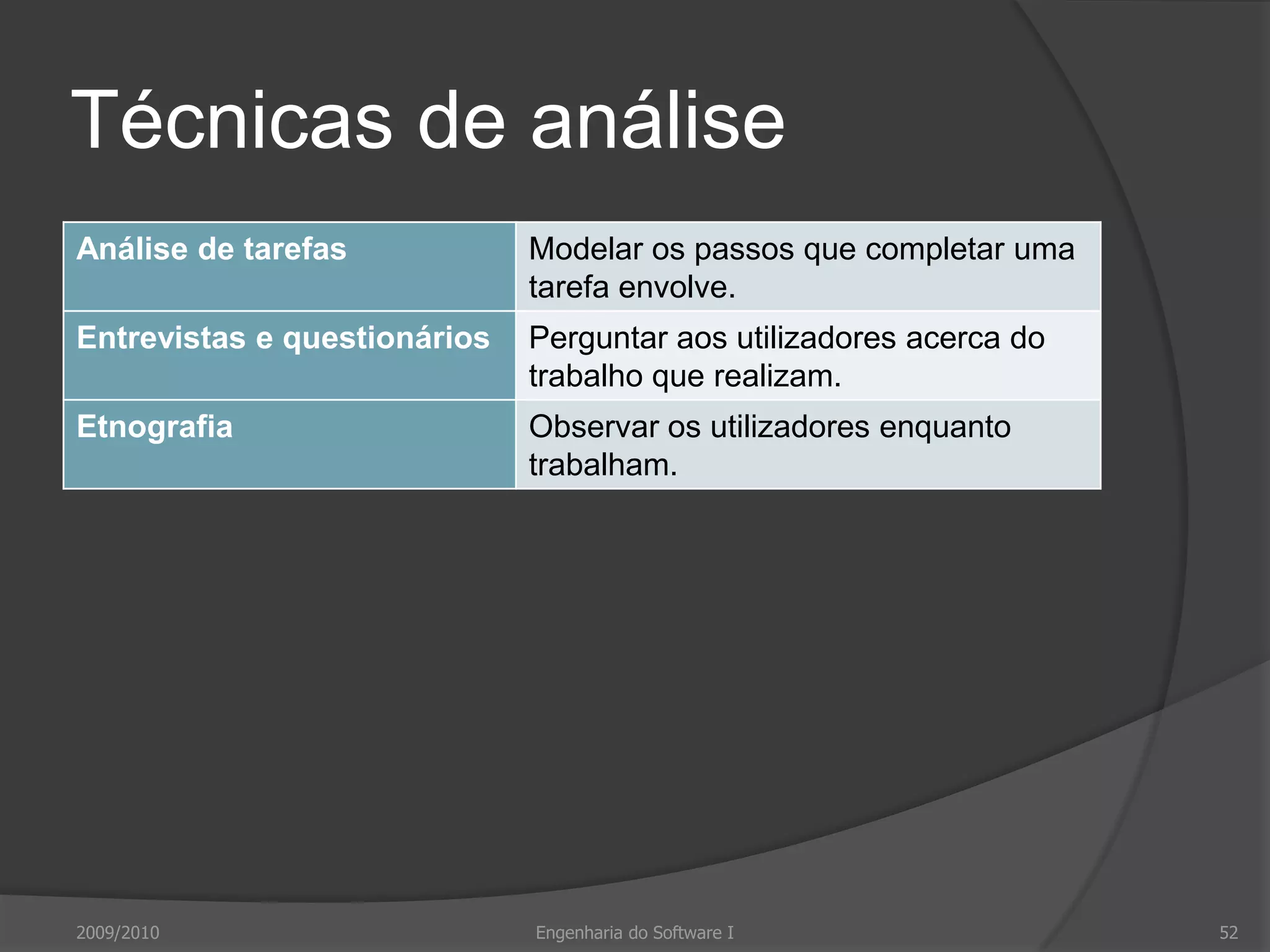 Técnicas de análise

| Análise de tarefas | Modelar os passos que completar uma tarefa envolve. |
|---|---|
| Entrevistas e questionários | Perguntar aos utilizadores acerca do trabalho que realizam. |
| Etnografia | Observar os utilizadores enquanto trabalham. |

2009/2010 Engenharia do Software I 52